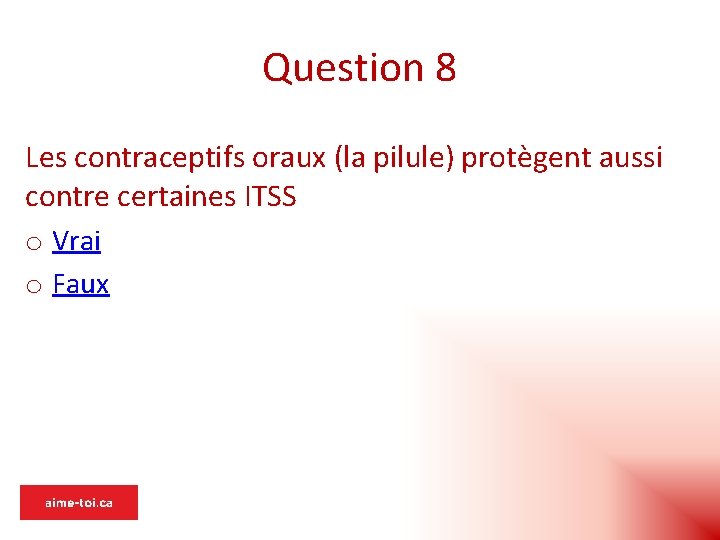 Question 8

Les contraceptifs oraux (la pilule) protègent aussi contre certaines ITSS

o Vrai

o Faux

aime-toi.ca